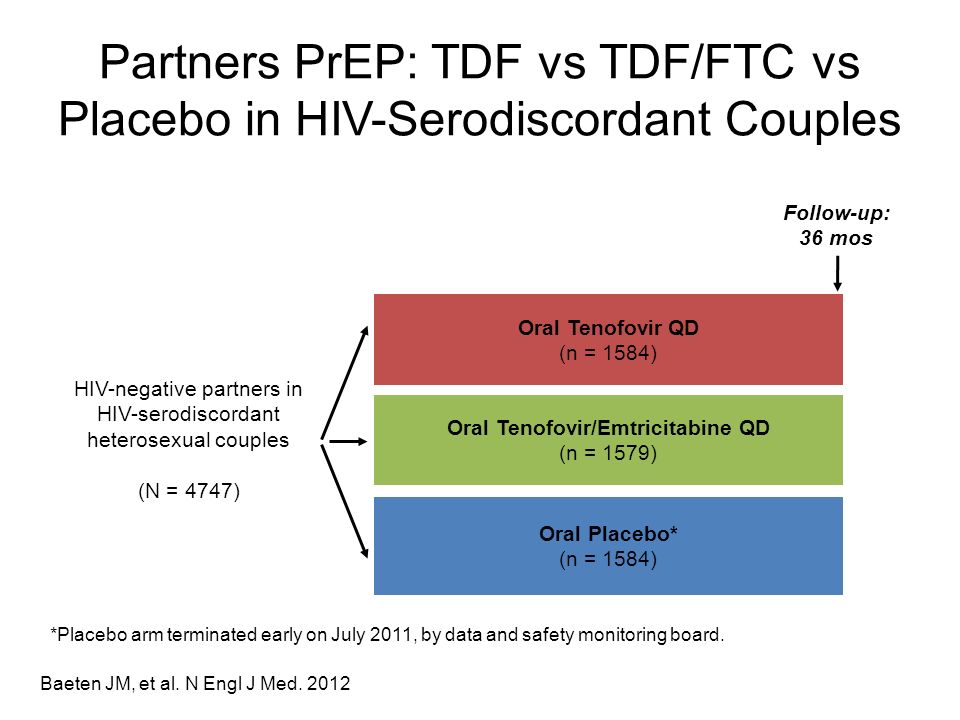 Partners PrEP: TDF vs TDF/FTC vs Placebo in HIV-Serodiscordant Couples

Follow-up: 36 mos

HIV-negative partners in HIV-serodiscordant heterosexual couples

(N = 4747)

Oral Tenofovir QD
(n = 1584)

Oral Tenofovir/Emtricitabine QD
(n = 1579)

Oral Placebo*
(n = 1584)

*Placebo arm terminated early on July 2011, by data and safety monitoring board.

Baeten JM, et al. N Engl J Med. 2012